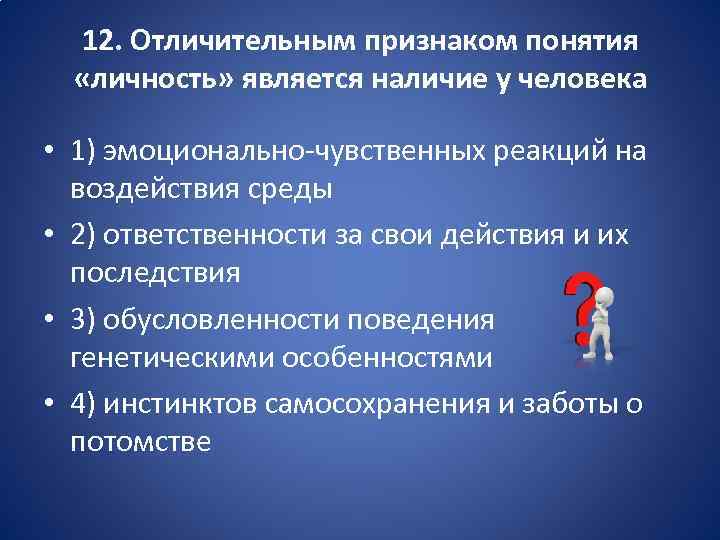 12. Отличительным признаком понятия «личность» является наличие у человека

• 1) эмоционально-чувственных реакций на воздействия среды
• 2) ответственности за свои действия и их последствия
• 3) обусловленности поведения генетическими особенностями
• 4) инстинктов самосохранения и заботы о потомстве